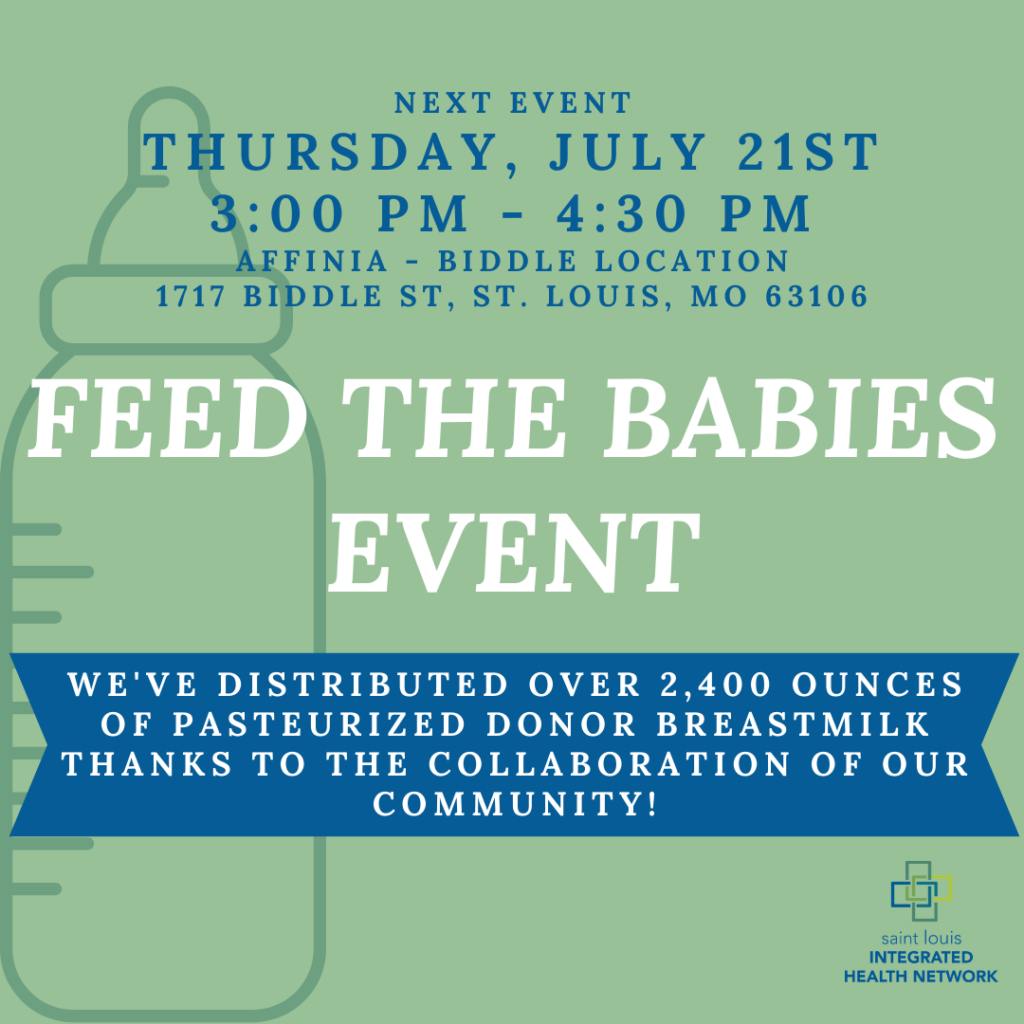 NEXT EVENT
THURSDAY, JULY 21ST
3:00 PM - 4:30 PM
AFFINIA - BIDDLE LOCATION
1717 BIDDLE ST, ST. LOUIS, MO 63106

FEED THE BABIES EVENT

WE'VE DISTRIBUTED OVER 2,400 OUNCES OF PASTEURIZED DONOR BREASTMILK THANKS TO THE COLLABORATION OF OUR COMMUNITY!

saint louis
INTEGRATED
HEALTH NETWORK